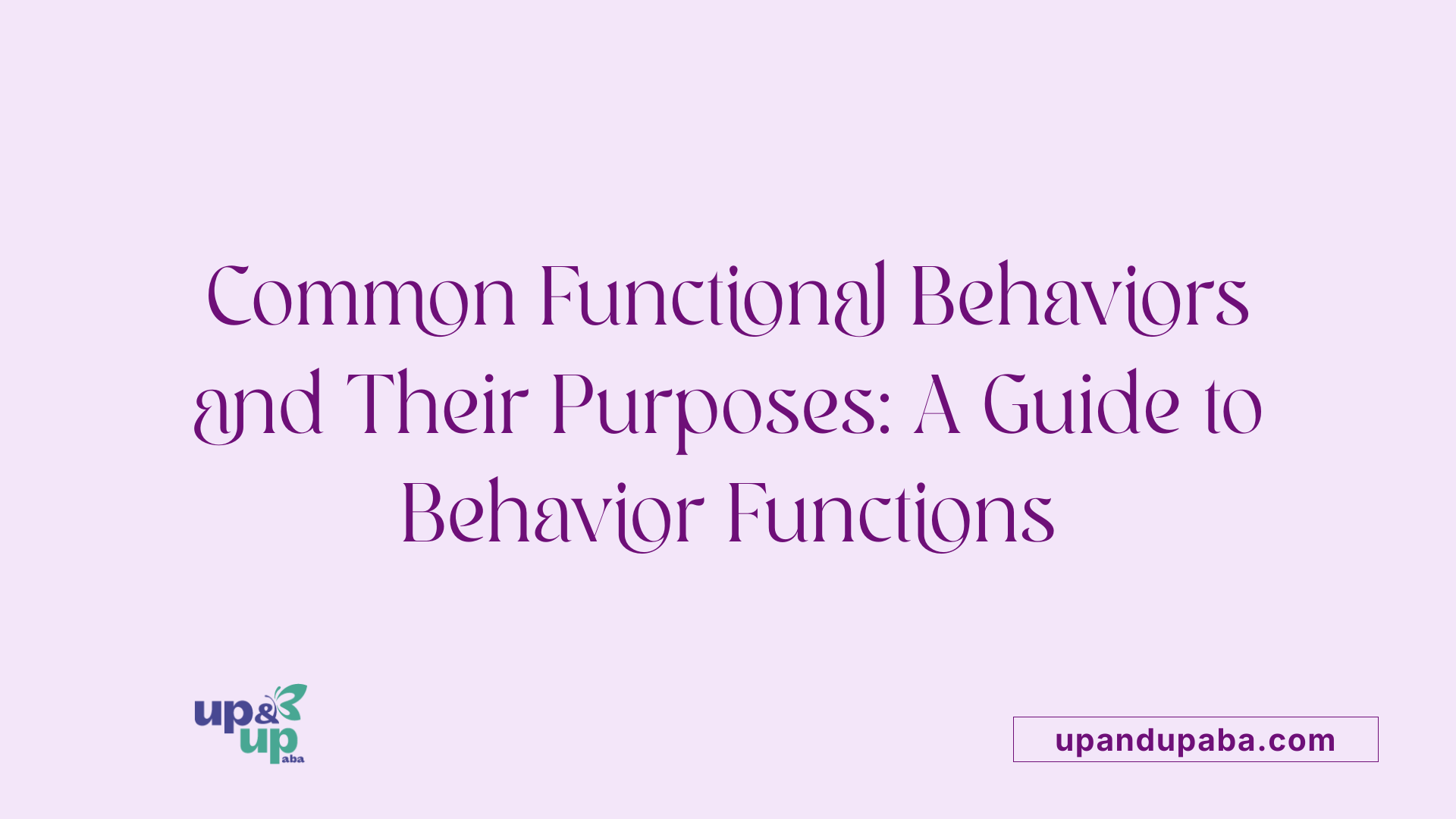 Common Functional Behaviors and Their Purposes: A Guide to Behavior Functions

up & up aba

upandupaba.com